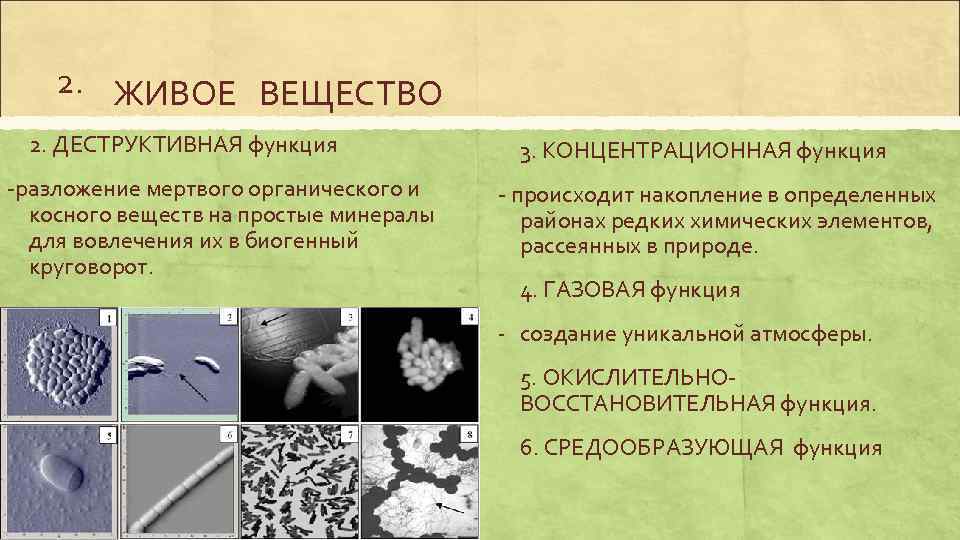 2. ЖИВОЕ ВЕЩЕСТВО

2. ДЕСТРУКТИВНАЯ функция

-разложение мертвого органического и косного веществ на простые минералы для вовлечения их в биогенный круговорот.

1 2 3 4 5 6 7 8

3. КОНЦЕНТРАЦИОННАЯ функция

- происходит накопление в определенных районах редких химических элементов, рассеянных в природе.

4. ГАЗОВАЯ функция

- создание уникальной атмосферы.

5. ОКИСЛИТЕЛЬНО-ВОССТАНОВИТЕЛЬНАЯ функция.

6. СРЕДООБРАЗУЮЩАЯ функция